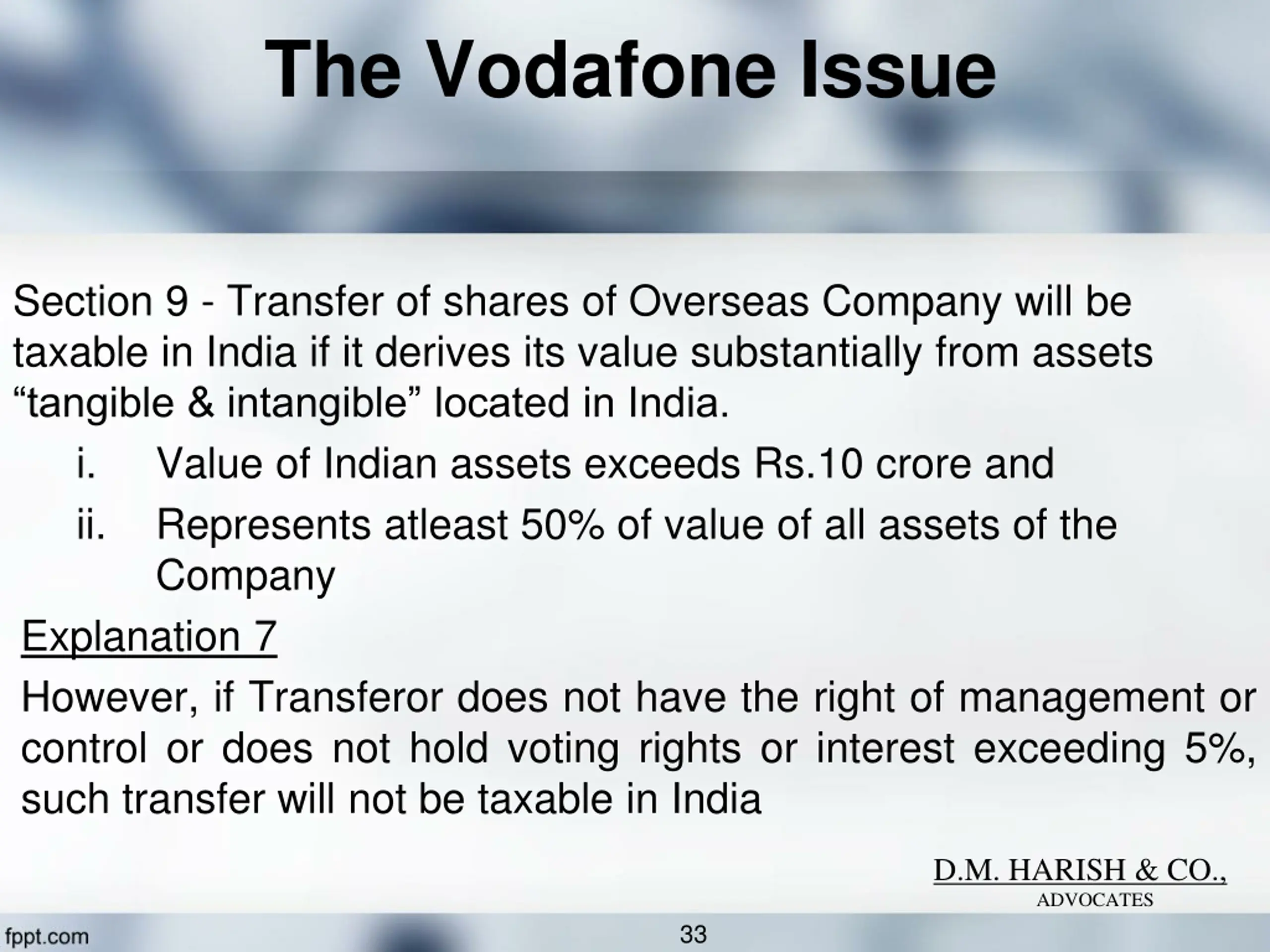 The Vodafone Issue

Section 9 - Transfer of shares of Overseas Company will be taxable in India if it derives its value substantially from assets “tangible & intangible” located in India.

i. Value of Indian assets exceeds Rs.10 crore and

ii. Represents atleast 50% of value of all assets of the Company

Explanation 7

However, if Transferor does not have the right of management or control or does not hold voting rights or interest exceeding 5%, such transfer will not be taxable in India

D.M. HARISH & CO.,
ADVOCATES

fppt.com

33